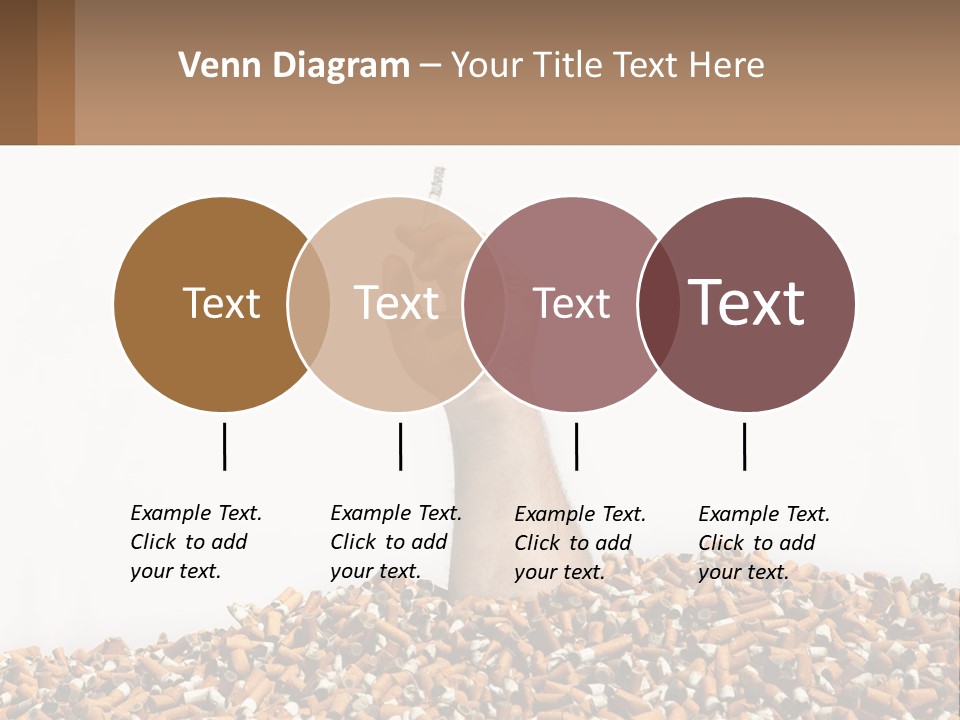 Venn Diagram – Your Title Text Here

Text

Text

Text

Text

Example Text. Click to add your text.

Example Text. Click to add your text.

Example Text. Click to add your text.

Example Text. Click to add your text.